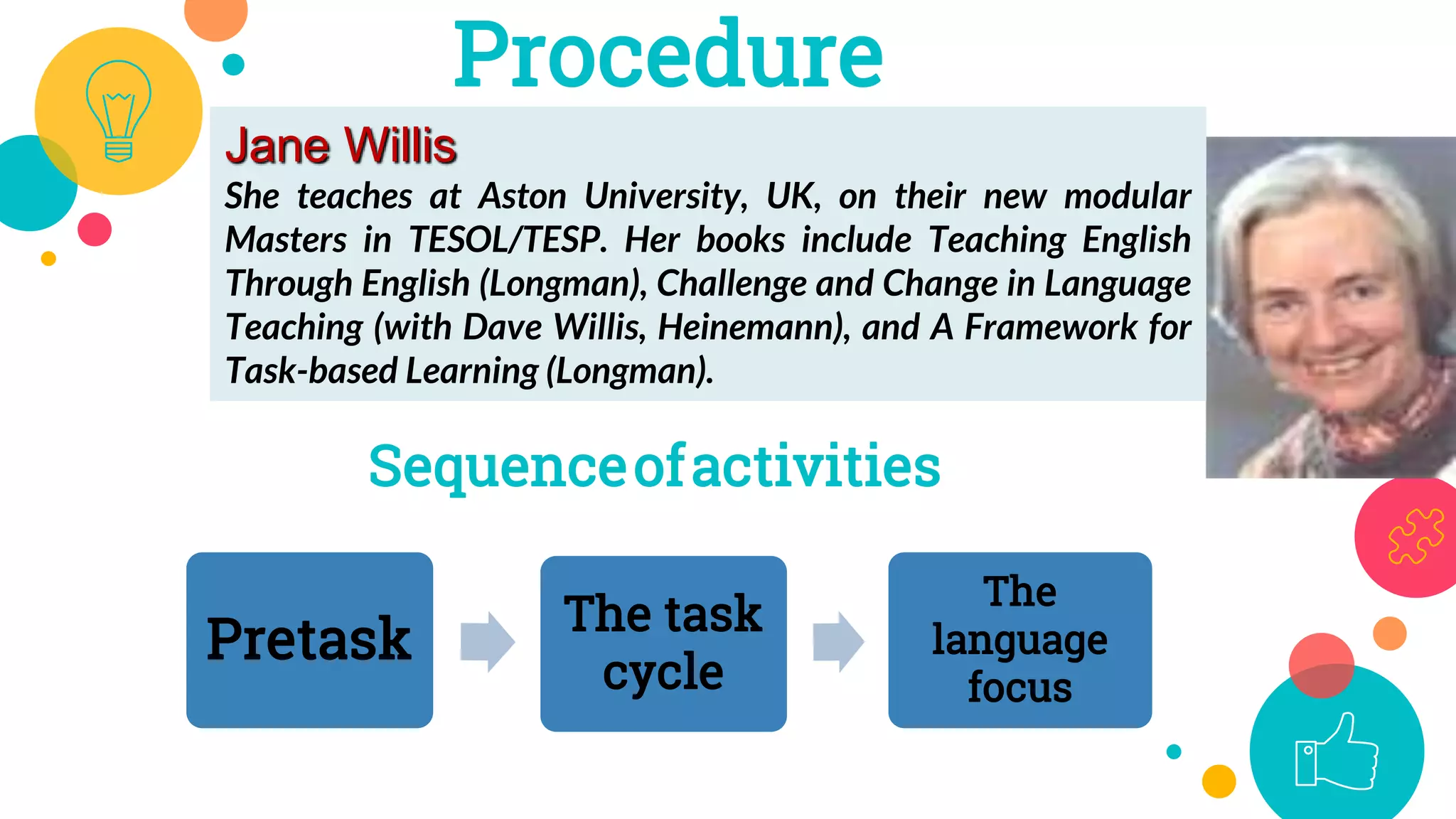 Procedure

Jane Willis

She teaches at Aston University, UK, on their new modular Masters in TESOL/TESP. Her books include Teaching English Through English (Longman), Challenge and Change in Language Teaching (with Dave Willis, Heinemann), and A Framework for Task-based Learning (Longman).

Sequence of activities

Pretask

The task cycle

The language focus